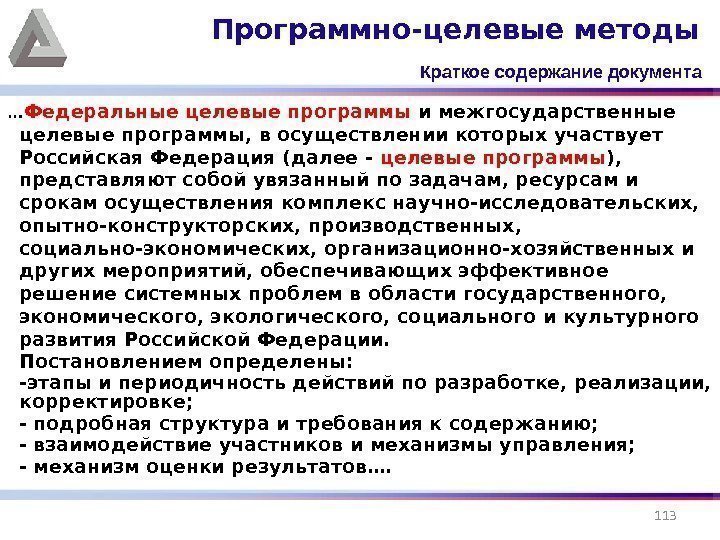 Программно-целевые методы

Краткое содержание документа

…Федеральные целевые программы и межгосударственные целевые программы, в осуществлении которых участвует Российская Федерация (далее - целевые программы), представляют собой увязанный по задачам, ресурсам и срокам осуществления комплекс научно-исследовательских, опытно-конструкторских, производственных, социально-экономических, организационно-хозяйственных и других мероприятий, обеспечивающих эффективное решение системных проблем в области государственного, экономического, экологического, социального и культурного развития Российской Федерации.
Постановлением определены:
-этапы и периодичность действий по разработке, реализации, корректировке;
- подробная структура и требования к содержанию;
- взаимодействие участников и механизмы управления;
- механизм оценки результатов….

113